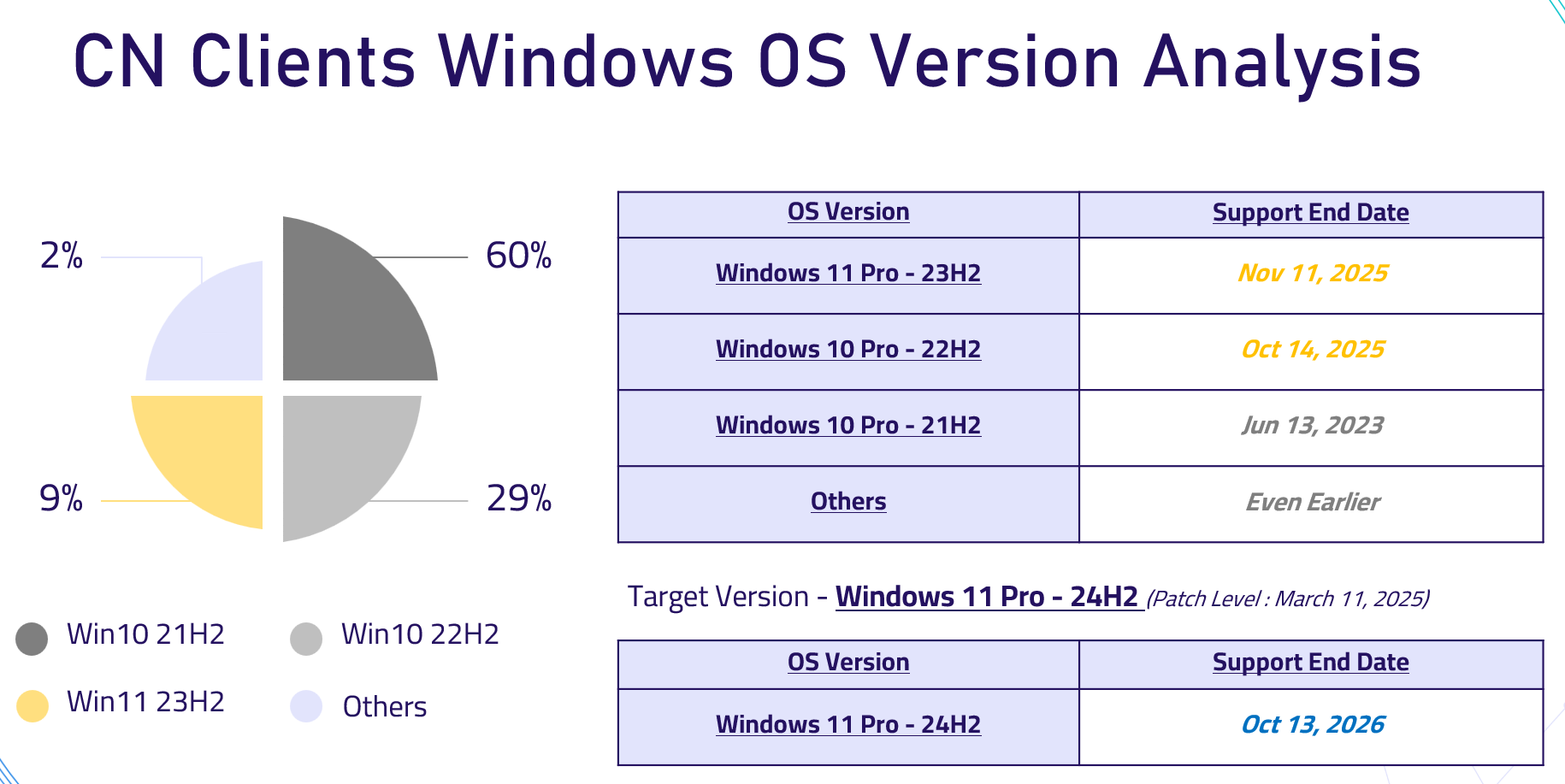 CN Clients Windows OS Version Analysis

2%

60%

9%

29%

Win10 21H2

Win10 22H2

Win11 23H2

Others

| OS Version | Support End Date |
|---|---|
| Windows 11 Pro - 23H2 | Nov 11, 2025 |
| Windows 10 Pro - 22H2 | Oct 14, 2025 |
| Windows 10 Pro - 21H2 | Jun 13, 2023 |
| Others | Even Earlier |

Target Version - Windows 11 Pro - 24H2 (Patch Level : March 11, 2025)

| OS Version | Support End Date |
|---|---|
| Windows 11 Pro - 24H2 | Oct 13, 2026 |